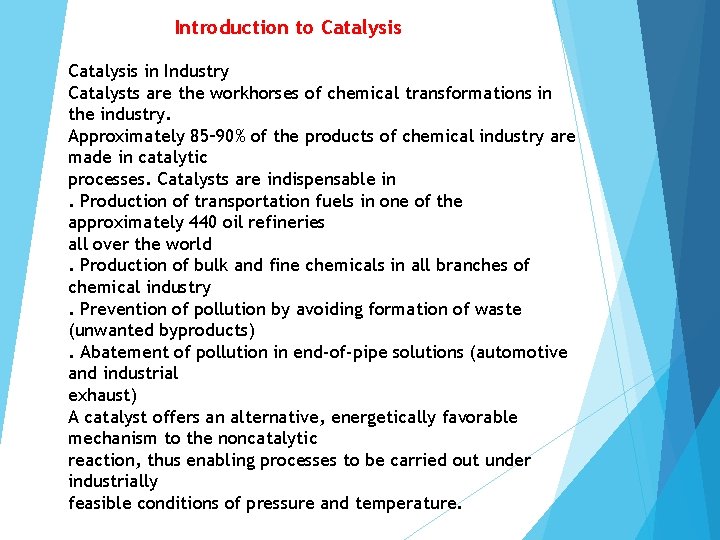 Introduction to Catalysis

Catalysis in Industry
Catalysts are the workhorses of chemical transformations in the industry.
Approximately 85–90% of the products of chemical industry are made in catalytic processes. Catalysts are indispensable in
. Production of transportation fuels in one of the approximately 440 oil refineries all over the world
. Production of bulk and fine chemicals in all branches of chemical industry
. Prevention of pollution by avoiding formation of waste (unwanted byproducts)
. Abatement of pollution in end-of-pipe solutions (automotive and industrial exhaust)
A catalyst offers an alternative, energetically favorable mechanism to the noncatalytic reaction, thus enabling processes to be carried out under industrially feasible conditions of pressure and temperature.